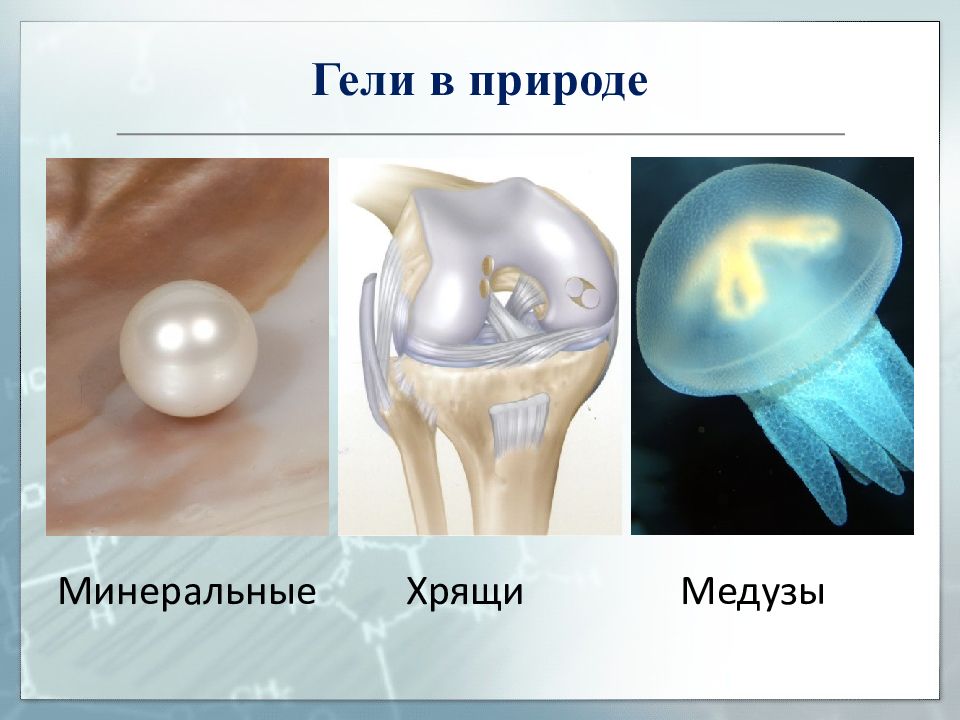 Гели в природе

Минеральные

Хрящи

Медузы